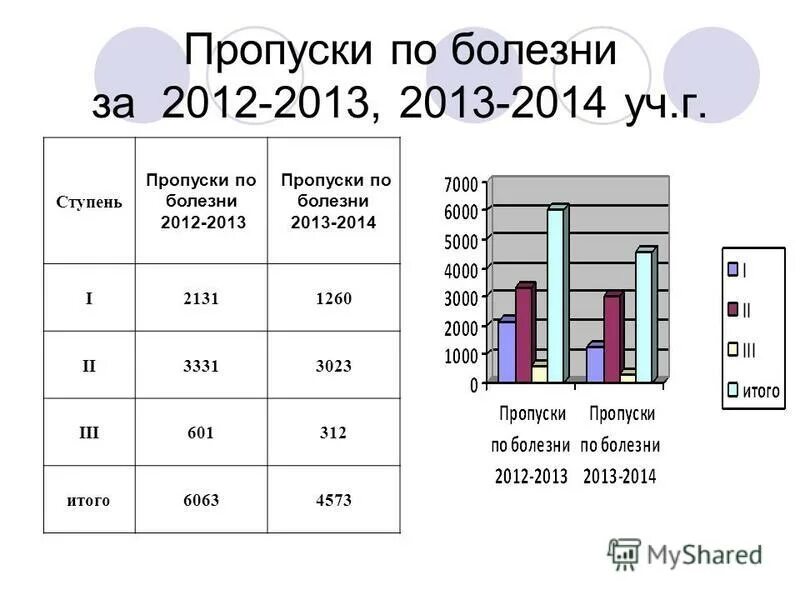 Пропуски по болезни за 2012-2013, 2013-2014 уч.г.

| Ступень | Пропуски по болезни 2012-2013 | Пропуски по болезни 2013-2014 |
|---|---|---|
| I | 2131 | 1260 |
| II | 3331 | 3023 |
| III | 601 | 312 |
| итого | 6063 | 4573 |

7000
6000
5000
4000
3000
2000
1000
0

Пропуски по болезни 2012-2013
Пропуски по болезни 2013-2014

I
II
III
итого

MyShared